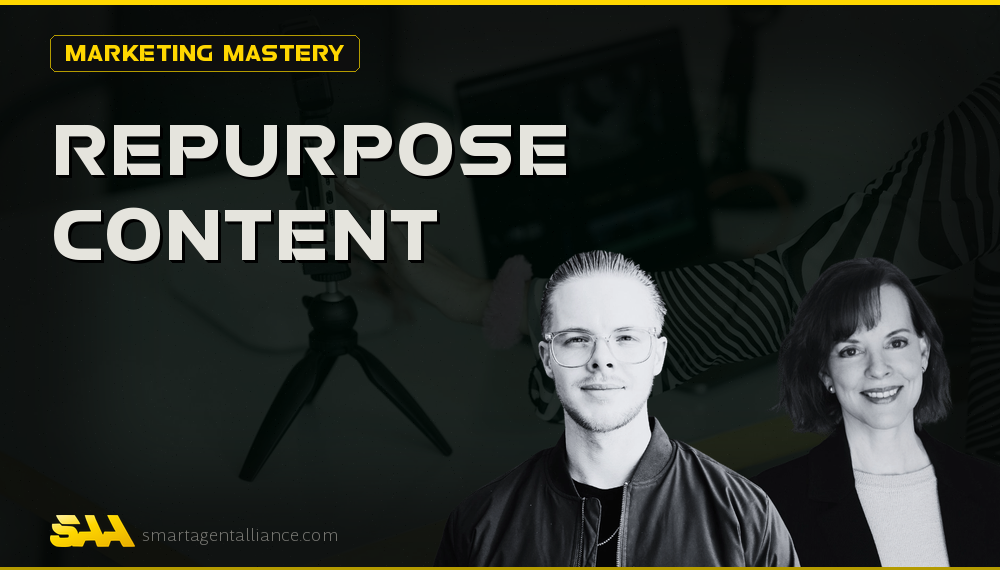 MARKETING MASTERY

REPURPOSE CONTENT

SAA smartagentalliance.com